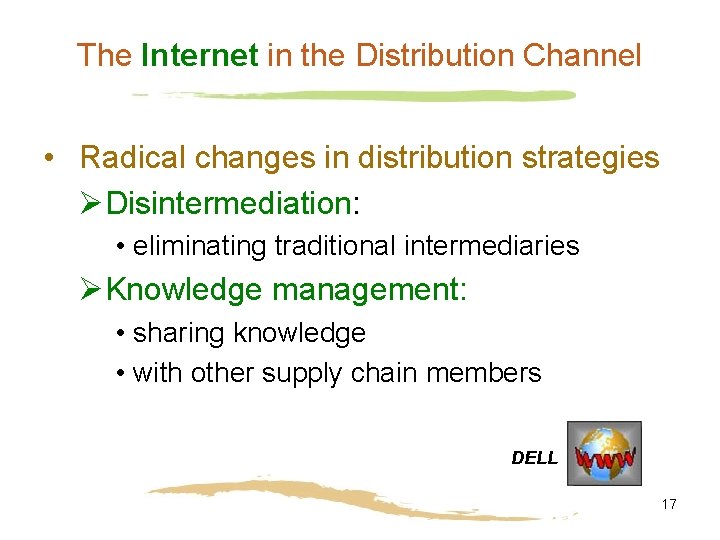 The Internet in the Distribution Channel

• Radical changes in distribution strategies

➢ Disintermediation:

• eliminating traditional intermediaries

➢ Knowledge management:

• sharing knowledge

• with other supply chain members

DELL

WWW

17